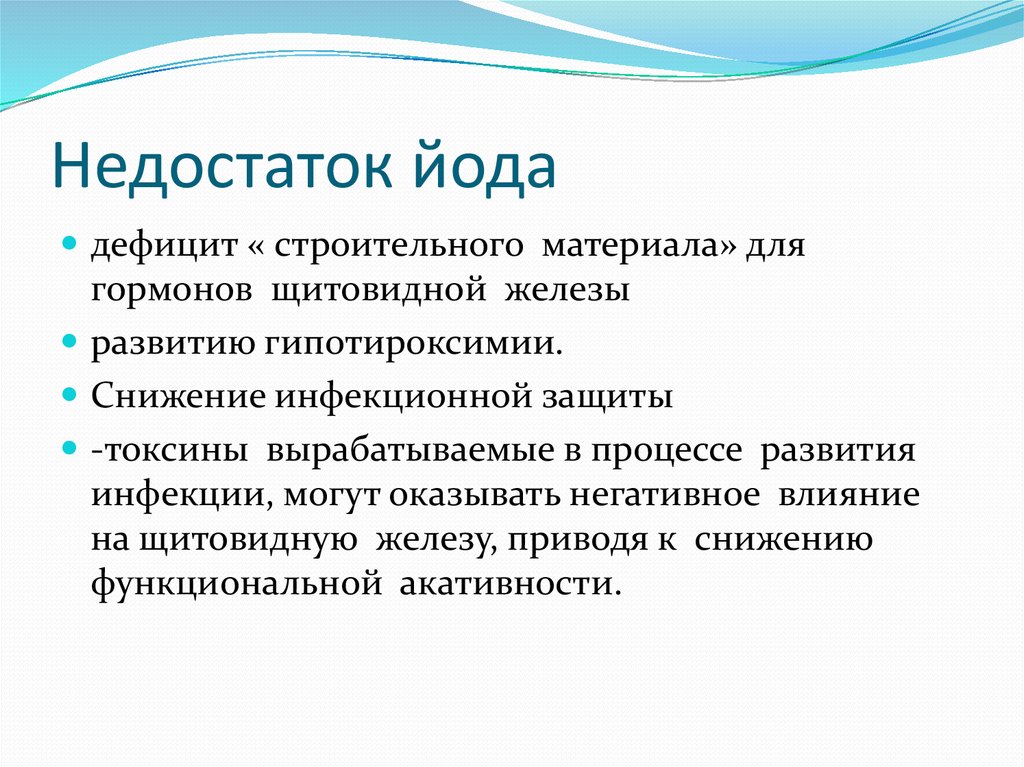 Недостаток йода

дефицит « строительного материала» для гормонов щитовидной железы

развитию гипотироксимии.

Снижение инфекционной защиты

-токсины вырабатываемые в процессе развития инфекции, могут оказывать негативное влияние на щитовидную железу, приводя к снижению функциональной акативности.